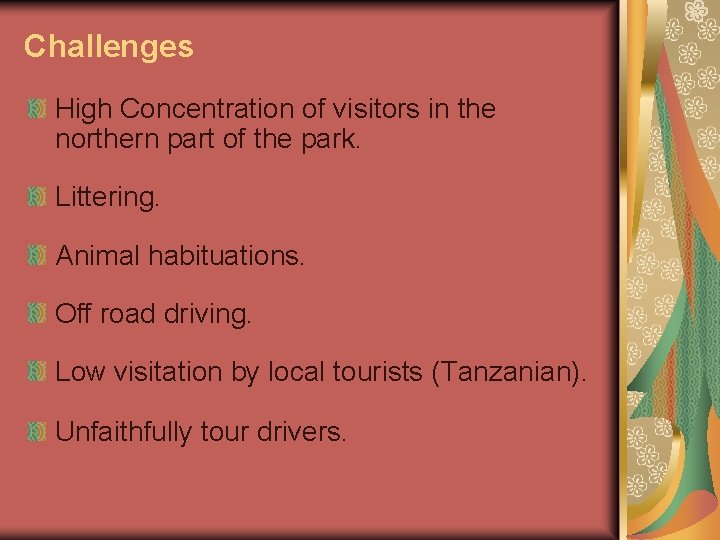 Challenges

High Concentration of visitors in the northern part of the park.

Littering.

Animal habituations.

Off road driving.

Low visitation by local tourists (Tanzanian).

Unfaithfully tour drivers.